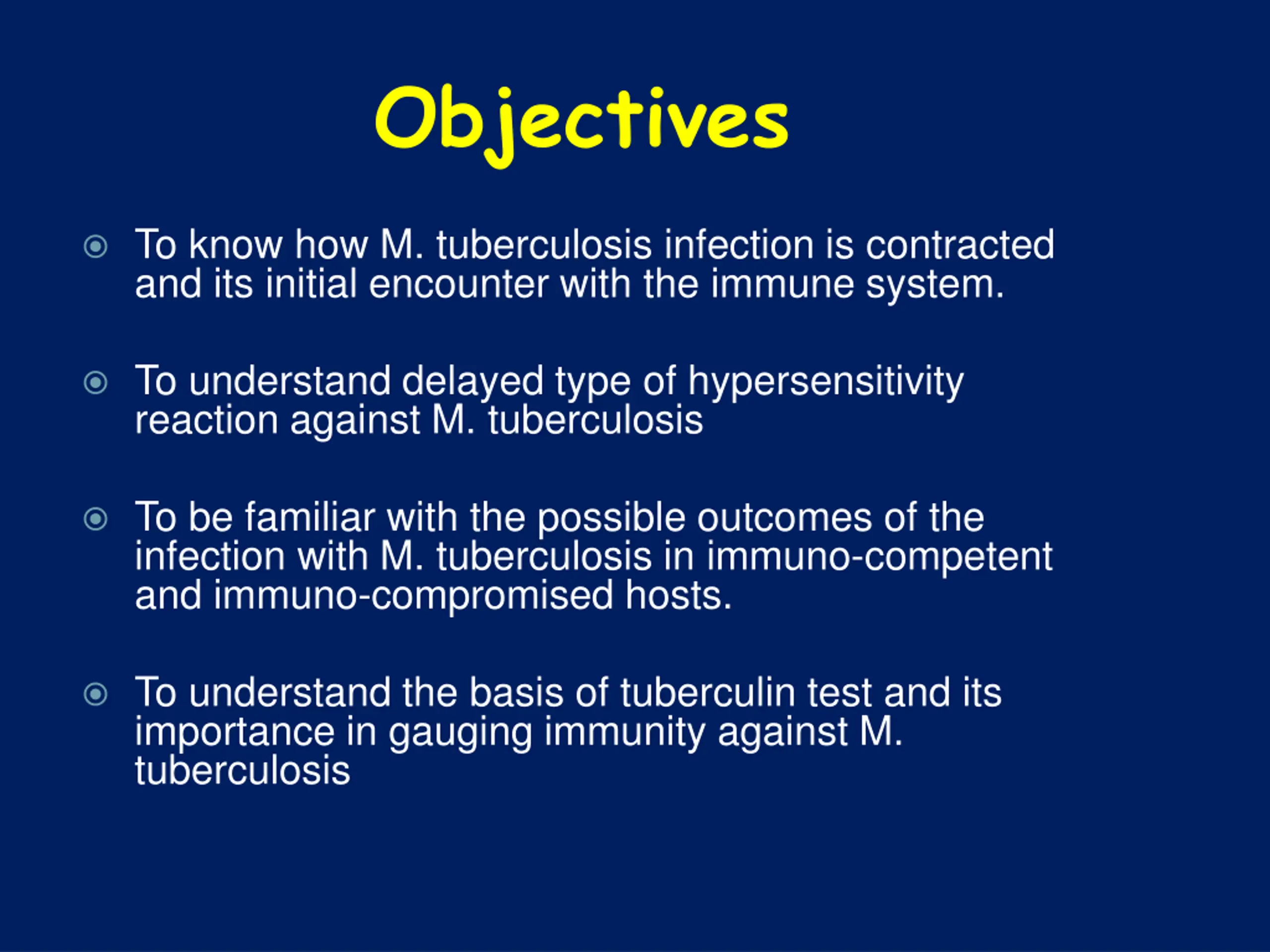 Objectives

To know how M. tuberculosis infection is contracted and its initial encounter with the immune system.

To understand delayed type of hypersensitivity reaction against M. tuberculosis

To be familiar with the possible outcomes of the infection with M. tuberculosis in immuno-competent and immuno-compromised hosts.

To understand the basis of tuberculin test and its importance in gauging immunity against M. tuberculosis